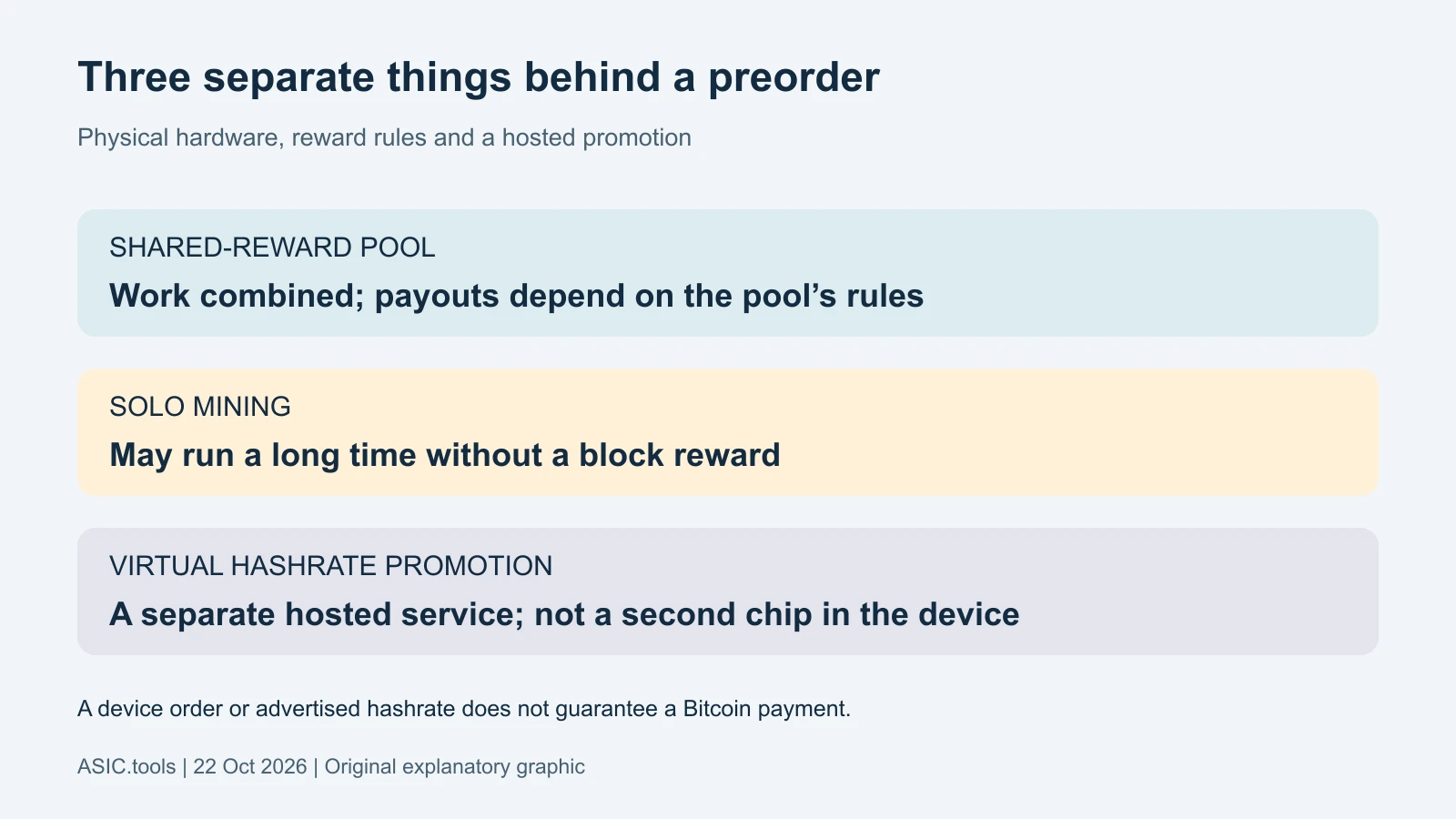 Three separate things behind a preorder

Physical hardware, reward rules and a hosted promotion

SHARED-REWARD POOL

Work combined; payouts depend on the pool's rules

SOLO MINING

May run a long time without a block reward

VIRTUAL HASHRATE PROMOTION

A separate hosted service; not a second chip in the device

A device order or advertised hashrate does not guarantee a Bitcoin payment.

ASIC.tools | 22 Oct 2026 | Original explanatory graphic